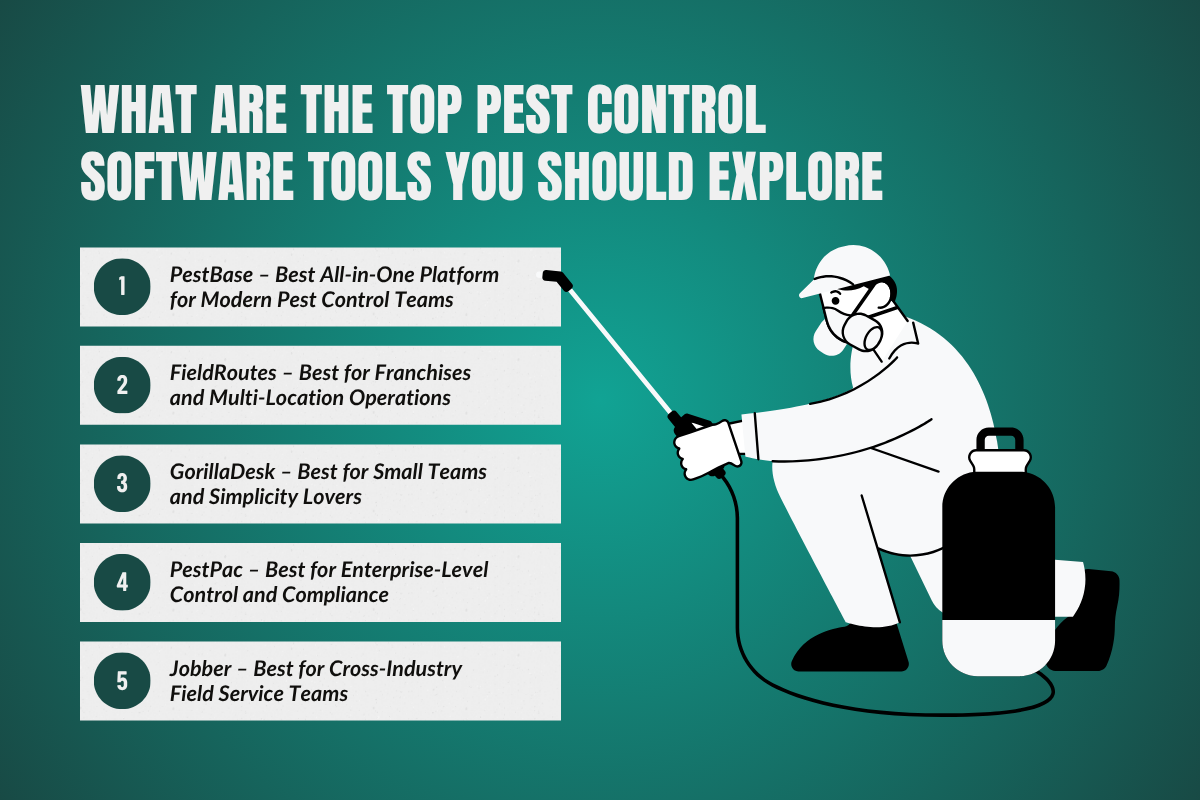 WHAT ARE THE TOP PEST CONTROL SOFTWARE TOOLS YOU SHOULD EXPLORE

1 PestBase – Best All-in-One Platform for Modern Pest Control Teams

2 FieldRoutes – Best for Franchises and Multi-Location Operations

3 GorillaDesk – Best for Small Teams and Simplicity Lovers

4 PestPac – Best for Enterprise-Level Control and Compliance

5 Jobber – Best for Cross-Industry Field Service Teams